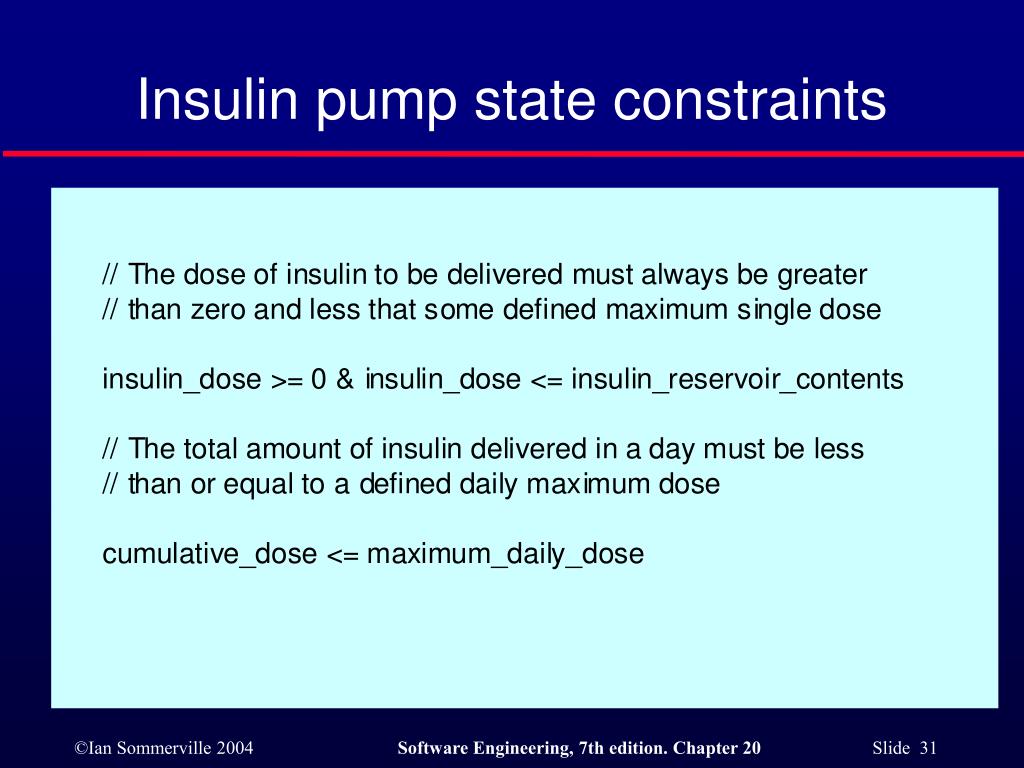 Insulin pump state constraints

// The dose of insulin to be delivered must always be greater
// than zero and less that some defined maximum single dose

insulin_dose >= 0 & insulin_dose <= insulin_reservoir_contents

// The total amount of insulin delivered in a day must be less
// than or equal to a defined daily maximum dose

cumulative_dose <= maximum_daily_dose

©Ian Sommerville 2004

Software Engineering, 7th edition. Chapter 20

Slide 31